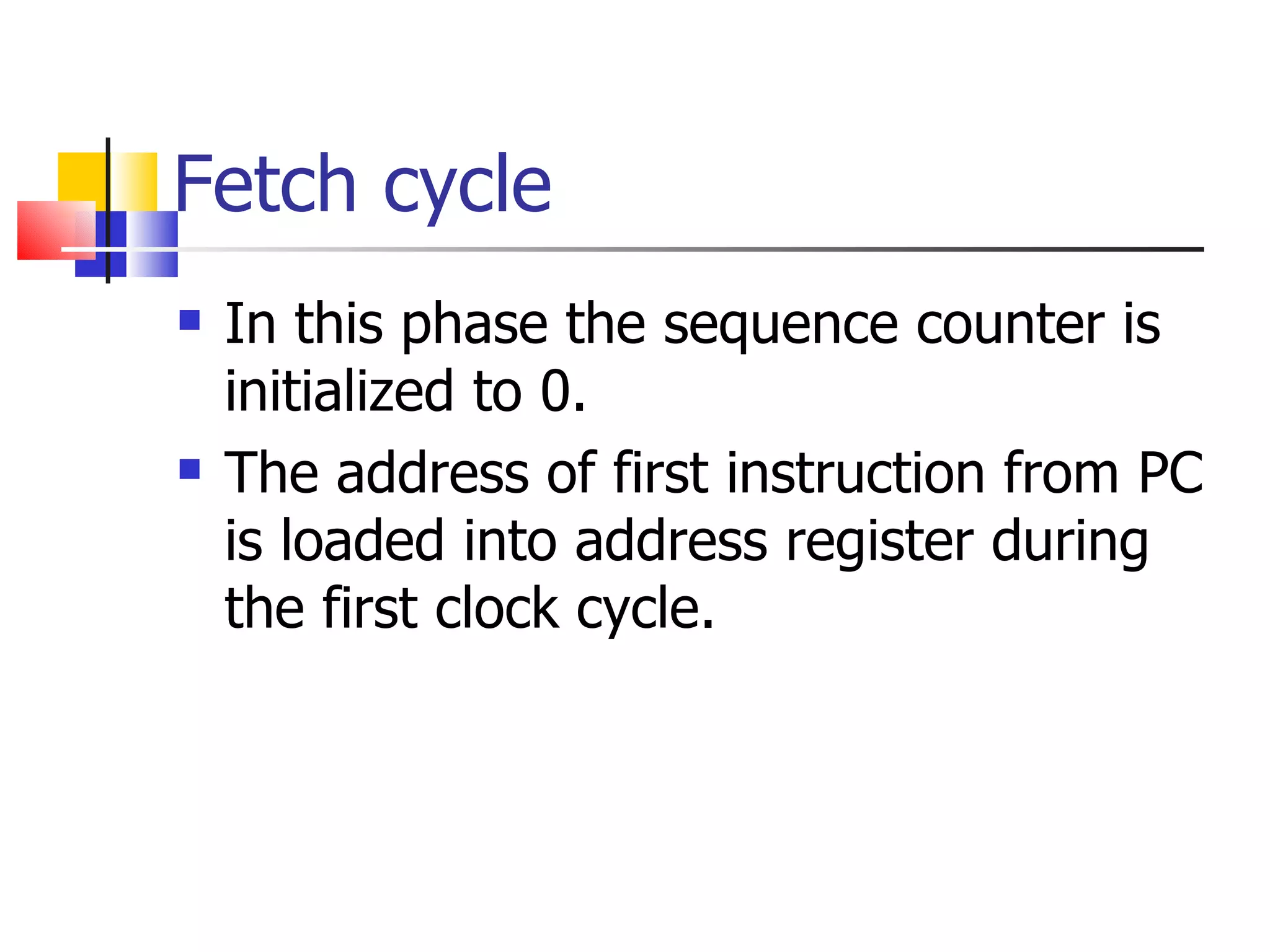 Fetch cycle

- In this phase the sequence counter is initialized to 0.
- The address of first instruction from PC is loaded into address register during the first clock cycle.